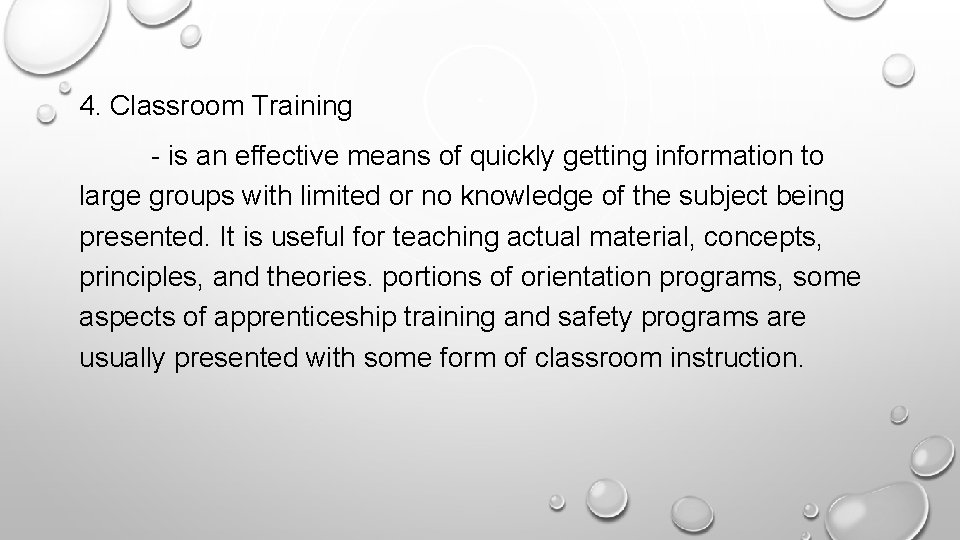 4. Classroom Training

- is an effective means of quickly getting information to large groups with limited or no knowledge of the subject being presented. It is useful for teaching actual material, concepts, principles, and theories. portions of orientation programs, some aspects of apprenticeship training and safety programs are usually presented with some form of classroom instruction.